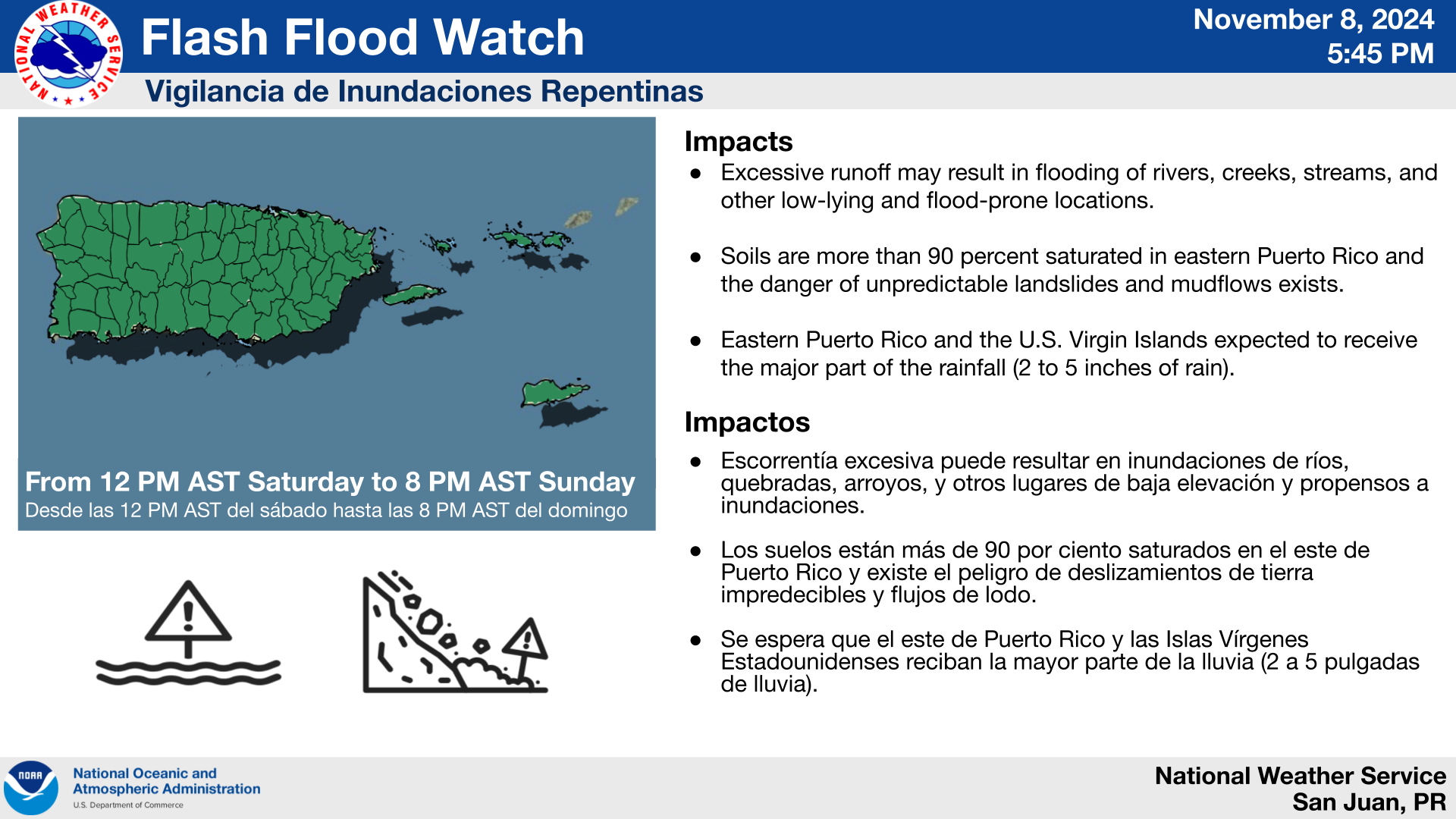 NATIONAL WEATHER SERVICE

Flash Flood Watch

November 8, 2024
5:45 PM

Vigilancia de Inundaciones Repentinas

From 12 PM AST Saturday to 8 PM AST Sunday
Desde las 12 PM AST del sábado hasta las 8 PM AST del domingo

Impacts
● Excessive runoff may result in flooding of rivers, creeks, streams, and other low-lying and flood-prone locations.

● Soils are more than 90 percent saturated in eastern Puerto Rico and the danger of unpredictable landslides and mudflows exists.

● Eastern Puerto Rico and the U.S. Virgin Islands expected to receive the major part of the rainfall (2 to 5 inches of rain).

Impactos
● Escorrentía excesiva puede resultar en inundaciones de ríos, quebradas, arroyos, y otros lugares de baja elevación y propensos a inundaciones.

● Los suelos están más de 90 por ciento saturados en el este de Puerto Rico y existe el peligro de deslizamientos de tierra impredecibles y flujos de lodo.

● Se espera que el este de Puerto Rico y las Islas Vírgenes Estadounidenses reciban la mayor parte de la lluvia (2 a 5 pulgadas de lluvia).

NOAA
National Oceanic and Atmospheric Administration
U.S. Department of Commerce

National Weather Service
San Juan, PR